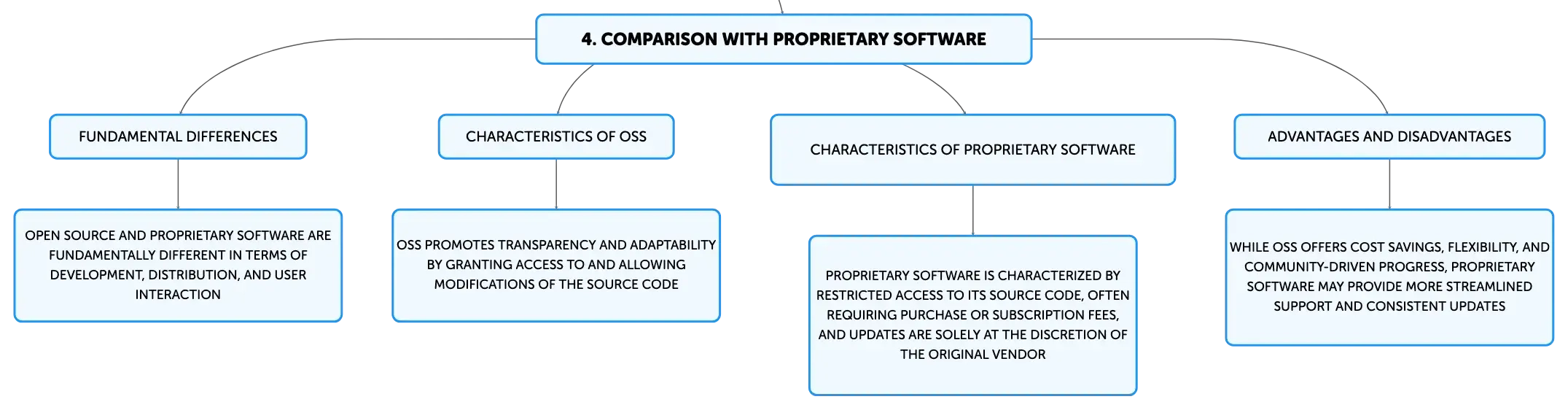 4. COMPARISON WITH PROPRIETARY SOFTWARE

FUNDAMENTAL DIFFERENCES

OPEN SOURCE AND PROPRIETARY SOFTWARE ARE FUNDAMENTALLY DIFFERENT IN TERMS OF DEVELOPMENT, DISTRIBUTION, AND USER INTERACTION

CHARACTERISTICS OF OSS

OSS PROMOTES TRANSPARENCY AND ADAPTABILITY BY GRANTING ACCESS TO AND ALLOWING MODIFICATIONS OF THE SOURCE CODE

CHARACTERISTICS OF PROPRIETARY SOFTWARE

PROPRIETARY SOFTWARE IS CHARACTERIZED BY RESTRICTED ACCESS TO ITS SOURCE CODE, OFTEN REQUIRING PURCHASE OR SUBSCRIPTION FEES, AND UPDATES ARE SOLELY AT THE DISCRETION OF THE ORIGINAL VENDOR

ADVANTAGES AND DISADVANTAGES

WHILE OSS OFFERS COST SAVINGS, FLEXIBILITY, AND COMMUNITY-DRIVEN PROGRESS, PROPRIETARY SOFTWARE MAY PROVIDE MORE STREAMLINED SUPPORT AND CONSISTENT UPDATES